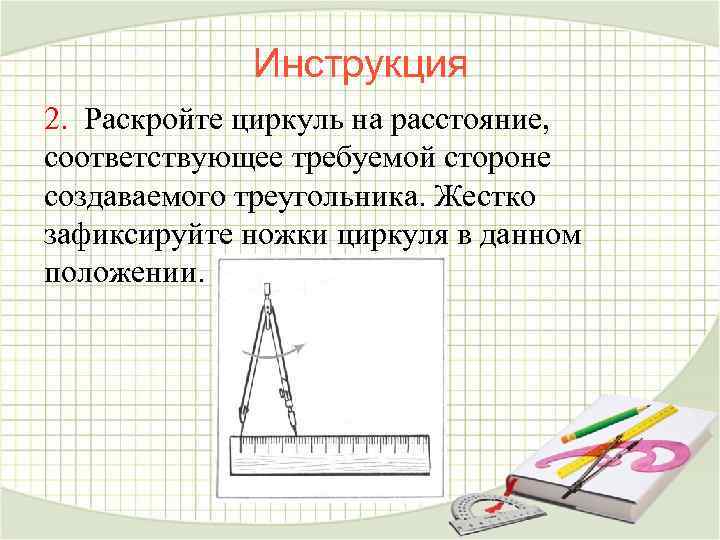 Инструкция

2. Раскройте циркуль на расстояние, соответствующее требуемой стороне создаваемого треугольника. Жестко зафиксируйте ножки циркуля в данном положении.